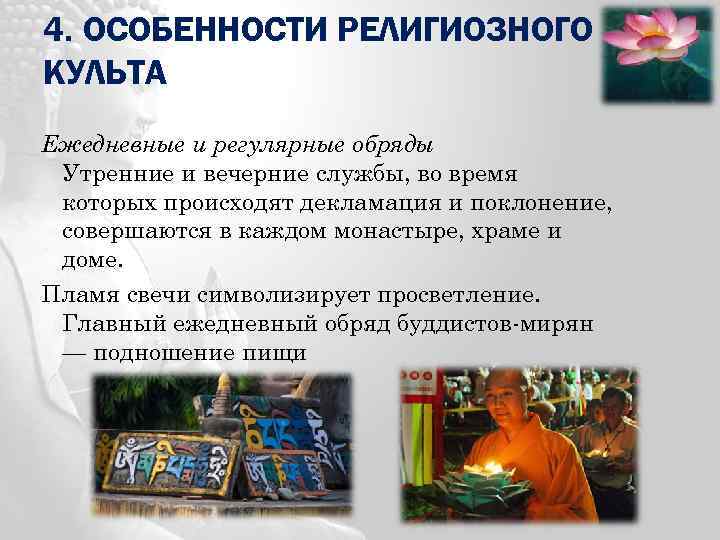 4. ОСОБЕННОСТИ РЕЛИГИОЗНОГО КУЛЬТА

Ежедневные и регулярные обряды
Утренние и вечерние службы, во время которых происходят декламация и поклонение, совершаются в каждом монастыре, храме и доме.

Пламя свечи символизирует просветление. Главный ежедневный обряд буддистов-мирян — подношение пищи